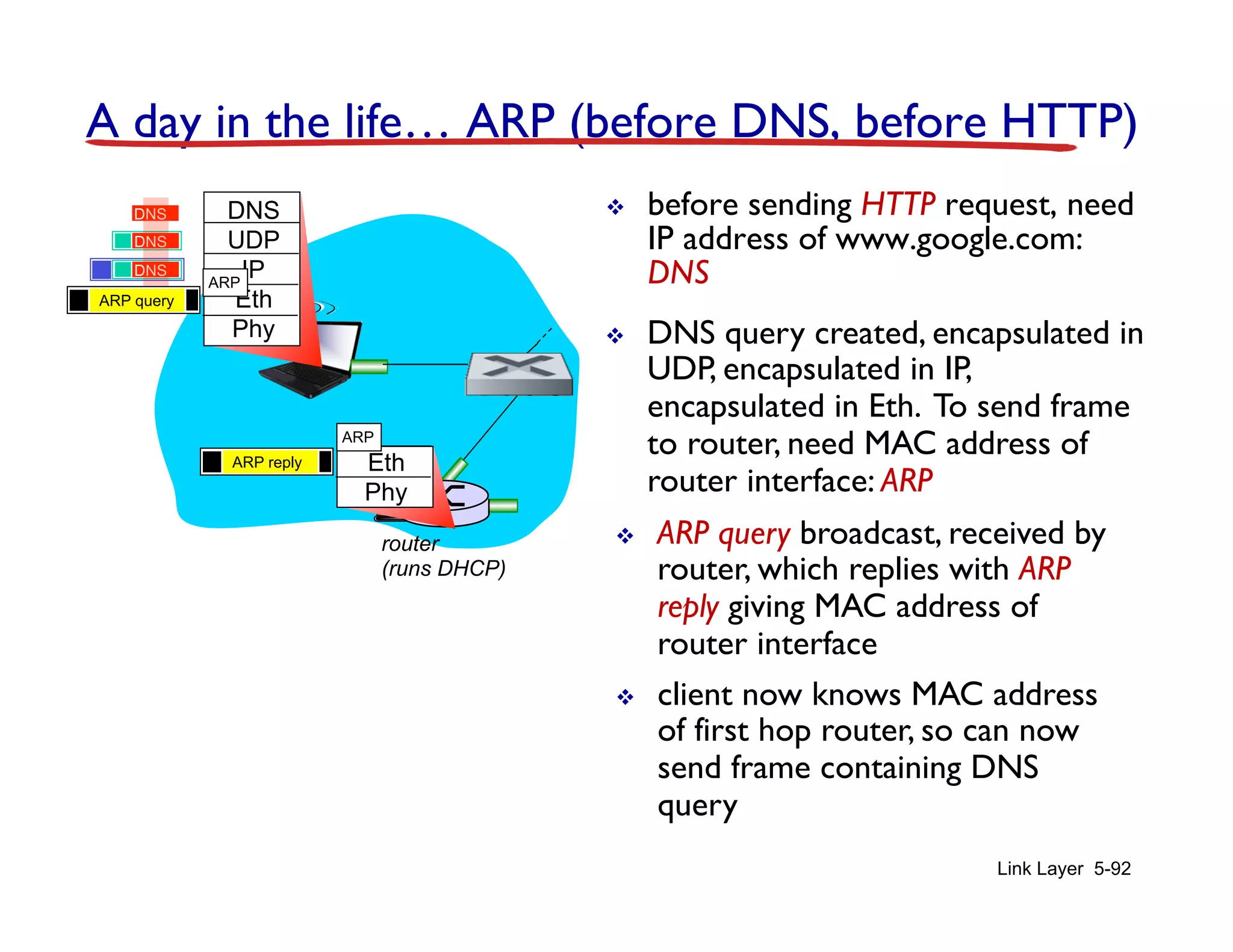 A day in the life… ARP (before DNS, before HTTP)

DNS
DNS
DNS
ARP query

DNS
UDP
IP
ARP
Eth
Phy

ARP reply

ARP
Eth
Phy

router
(runs DHCP)

❖ before sending HTTP request, need IP address of www.google.com: DNS

❖ DNS query created, encapsulated in UDP, encapsulated in IP, encapsulated in Eth. To send frame to router, need MAC address of router interface: ARP

❖ ARP query broadcast, received by router, which replies with ARP reply giving MAC address of router interface

❖ client now knows MAC address of first hop router, so can now send frame containing DNS query

Link Layer 5-92